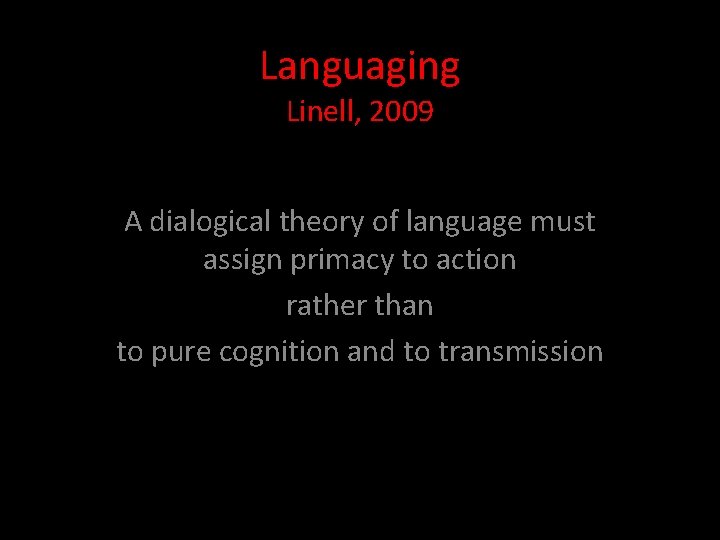 Languaging
Linell, 2009

A dialogical theory of language must assign primacy to action

rather than

to pure cognition and to transmission